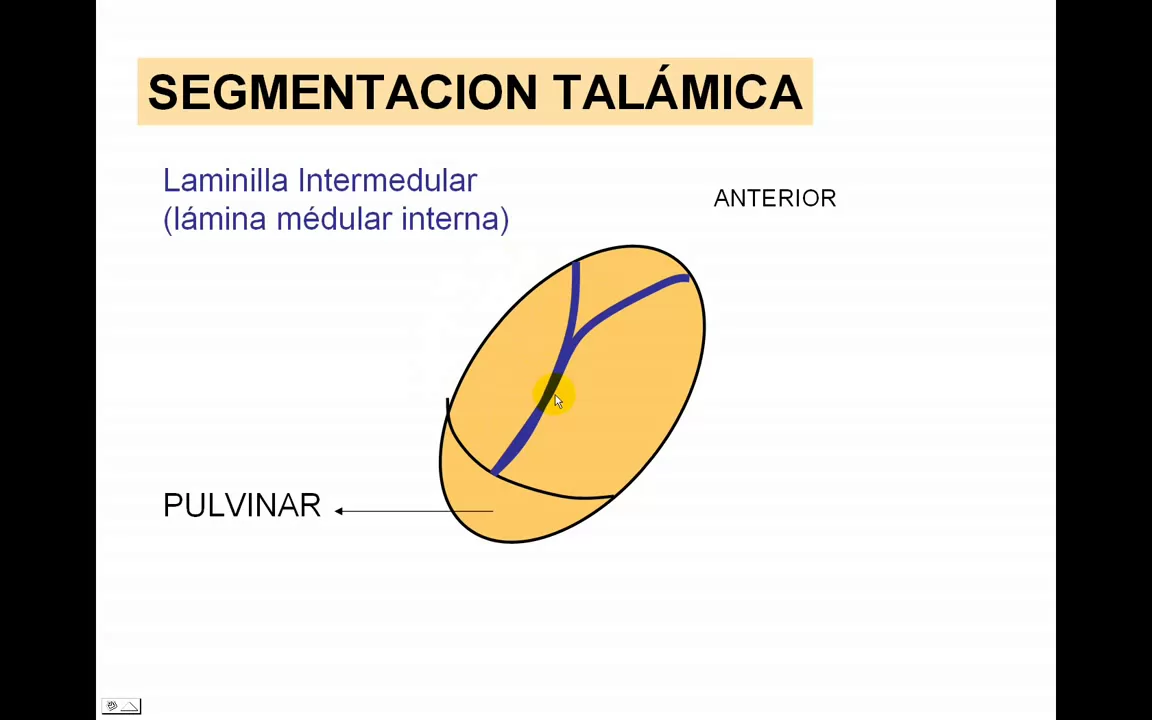 SEGMENTACION TALÁMICA

Laminilla Intermedular
(lámina médular interna)

ANTERIOR

PULVINAR